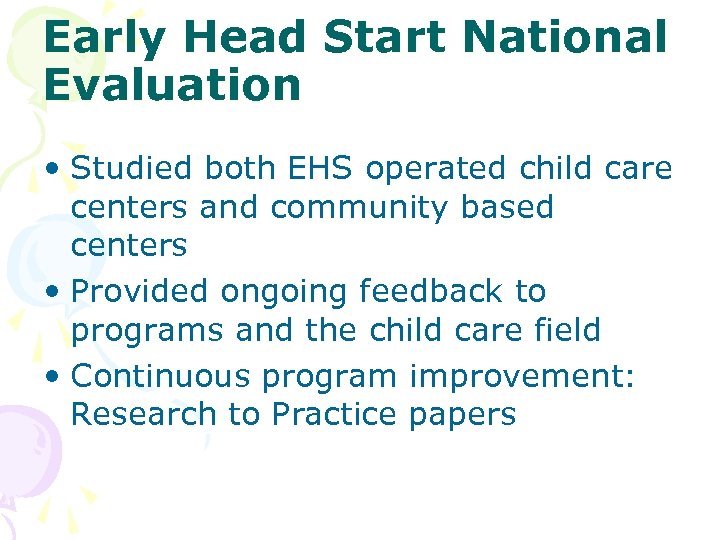 Early Head Start National Evaluation

• Studied both EHS operated child care centers and community based centers
• Provided ongoing feedback to programs and the child care field
• Continuous program improvement: Research to Practice papers